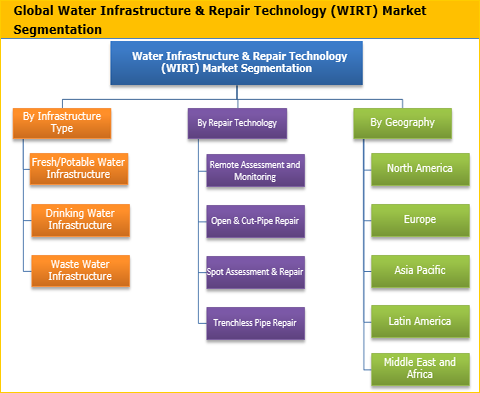 Global Water Infrastructure & Repair Technology (WIRT) Market Segmentation

Water Infrastructure & Repair Technology (WIRT) Market Segmentation

By Infrastructure Type

Fresh/Potable Water Infrastructure

Drinking Water Infrastructure

Waste Water Infrastructure

By Repair Technology

Remote Assessment and Monitoring

Open & Cut-Pipe Repair

Spot Assessment & Repair

Trenchless Pipe Repair

By Geography

North America

Europe

Asia Pacific

Latin America

Middle East and Africa